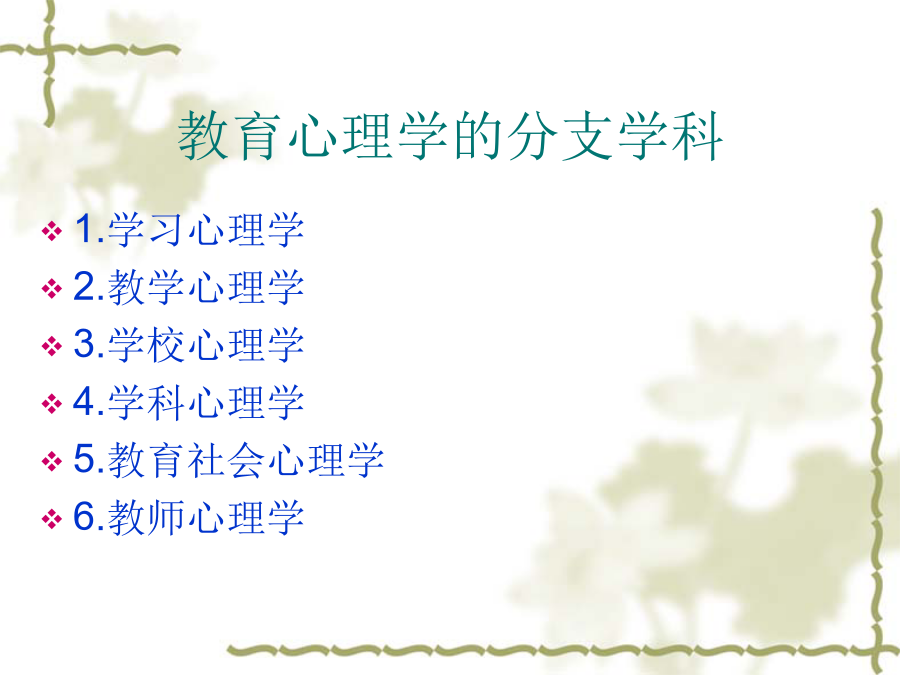 教育心理学的分支学科

❖ 1.学习心理学
❖ 2.教学心理学
❖ 3.学校心理学
❖ 4.学科心理学
❖ 5.教育社会心理学
❖ 6.教师心理学